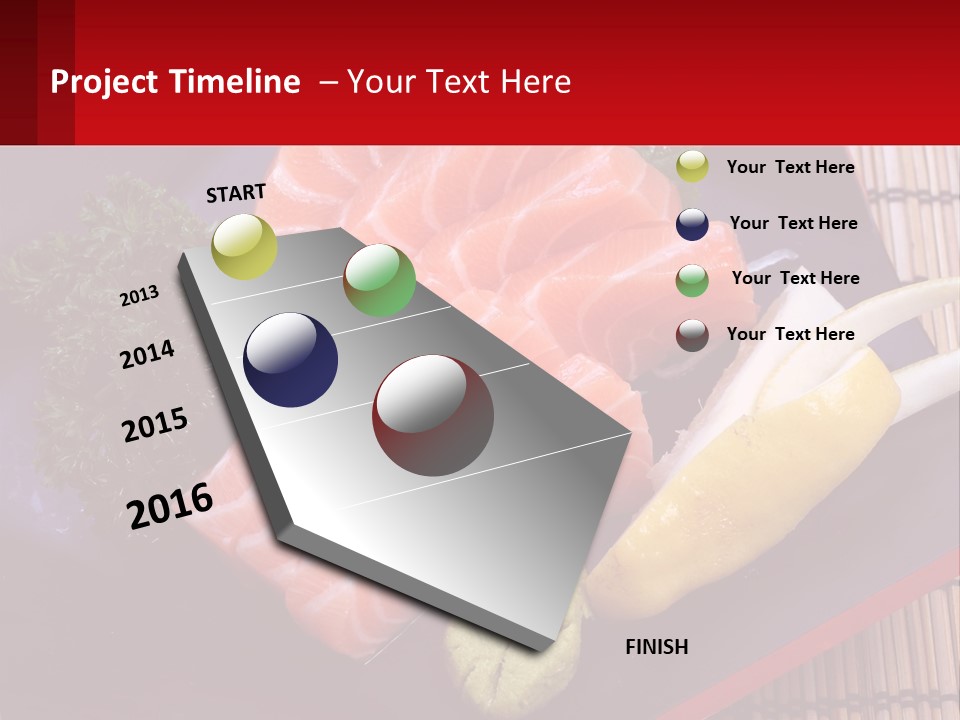 Project Timeline – Your Text Here

START

2013

2014

2015

2016

FINISH

Your Text Here

Your Text Here

Your Text Here

Your Text Here